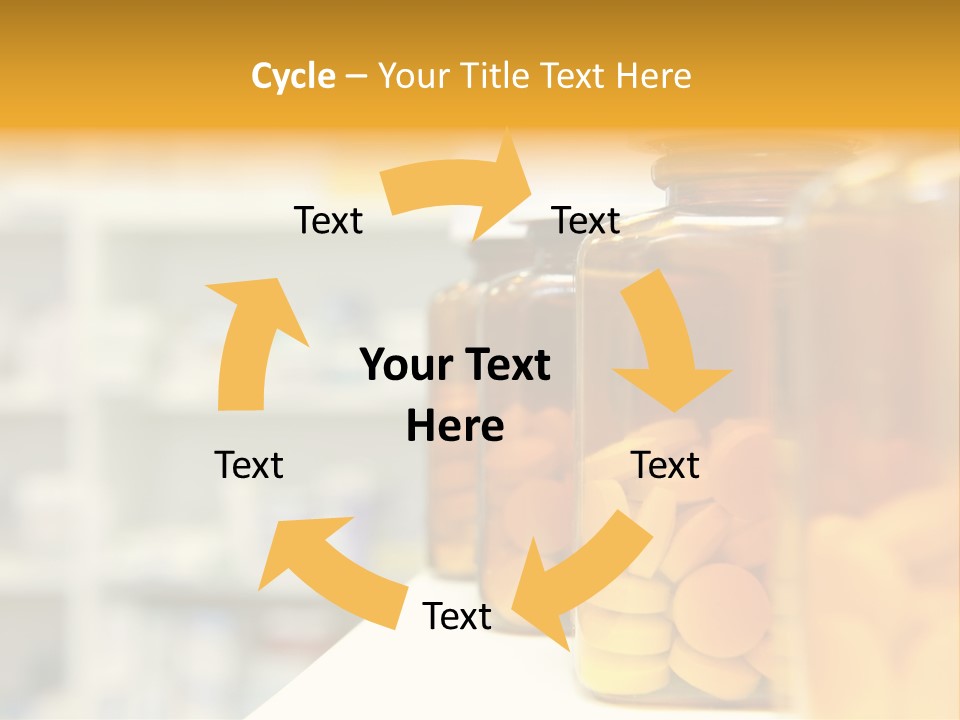 Cycle – Your Title Text Here

Text

Text

Your Text Here

Text

Text

Text